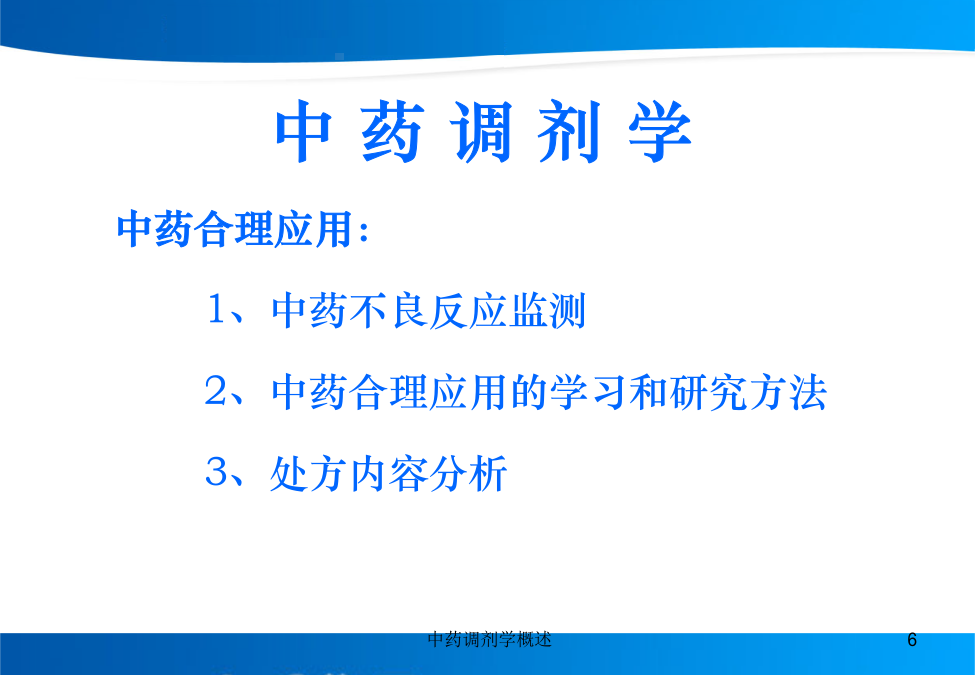 中 药 调 剂 学

中药合理应用：

1、中药不良反应监测

2、中药合理应用的学习和研究方法

3、处方内容分析

中药调剂学概述

6